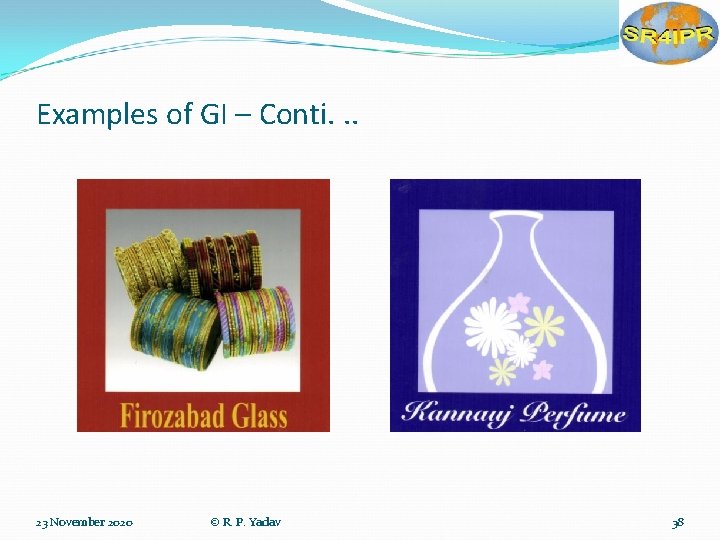 SR4IPR

Examples of GI – Conti. ..

Firozabad Glass

Kannauj Perfume

23 November 2020

© R. P. Yadav

38